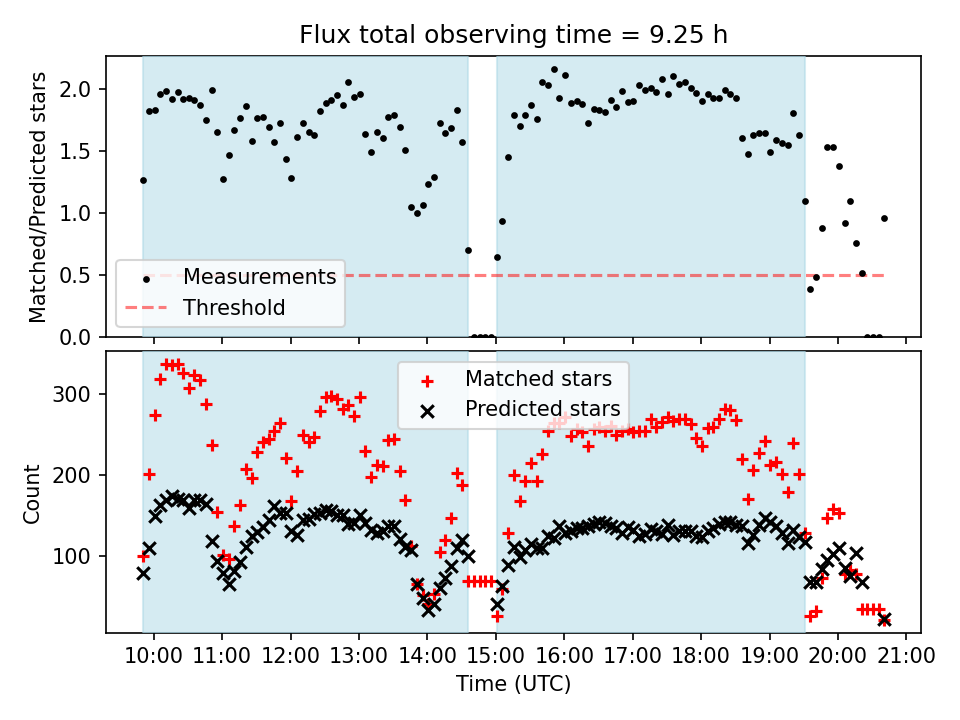 Flux total observing time = 9.25 h

Matched/Predicted stars

2.0
1.5
1.0
0.5
0.0

Measurements
Threshold

Count

300
200
100

Matched stars
Predicted stars

10:00 11:00 12:00 13:00 14:00 15:00 16:00 17:00 18:00 19:00 20:00 21:00

Time (UTC)